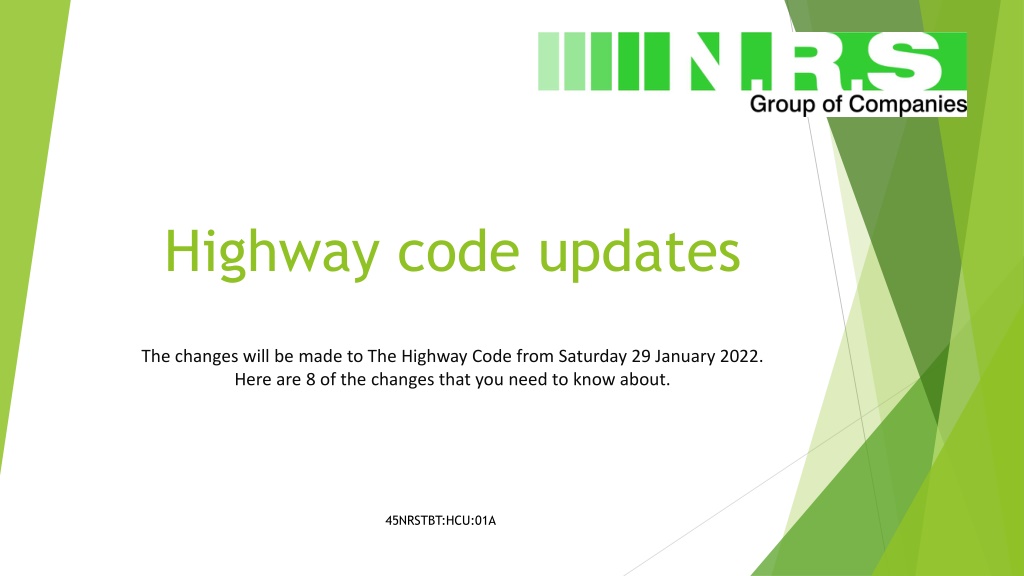 N.R.S
Group of Companies

Highway code updates

The changes will be made to The Highway Code from Saturday 29 January 2022. Here are 8 of the changes that you need to know about.

45NRSTBT:HCU:01A